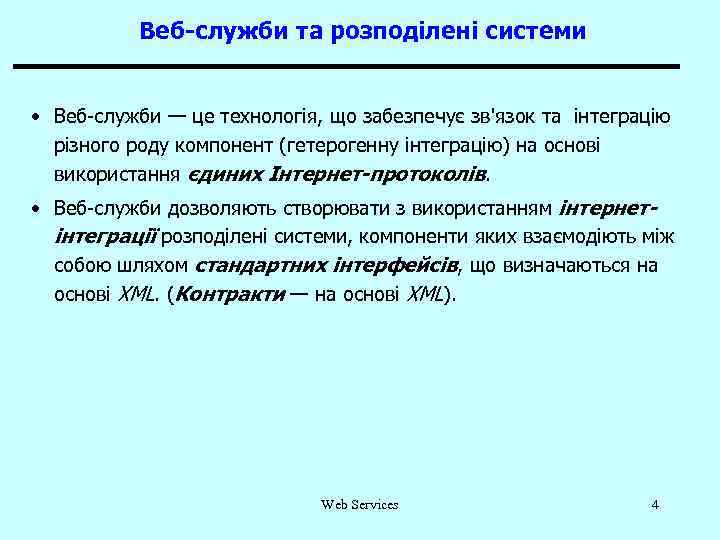 Веб-служби та розподілені системи

• Веб-служби — це технологія, що забезпечує зв'язок та інтеграцію різного роду компонент (гетерогенну інтеграцію) на основі використання єдиних Інтернет-протоколів.

• Веб-служби дозволяють створювати з використанням інтернет-інтеграції розподілені системи, компоненти яких взаємодіють між собою шляхом стандартних інтерфейсів, що визначаються на основі XML. (Контракти — на основі XML).

Web Services

4